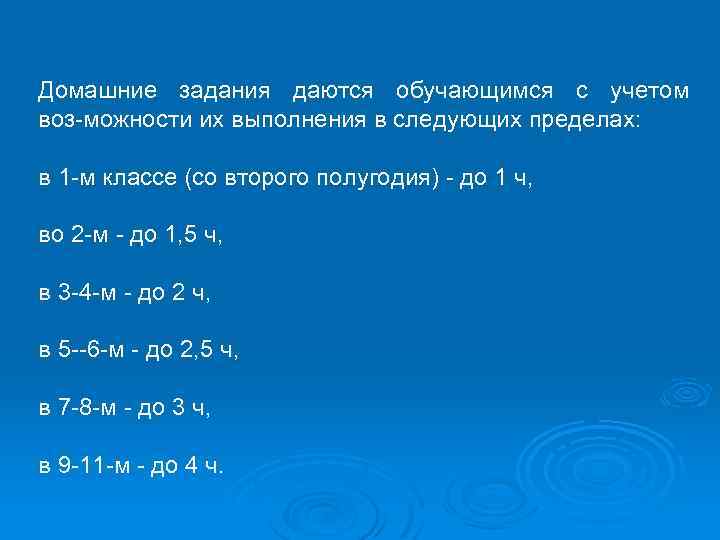 Домашние задания даются обучающимся с учетом воз-можности их выполнения в следующих пределах:

в 1-м классе (со второго полугодия) - до 1 ч,

во 2-м - до 1,5 ч,

в 3-4-м - до 2 ч,

в 5--6-м - до 2,5 ч,

в 7-8-м - до 3 ч,

в 9-11-м - до 4 ч.